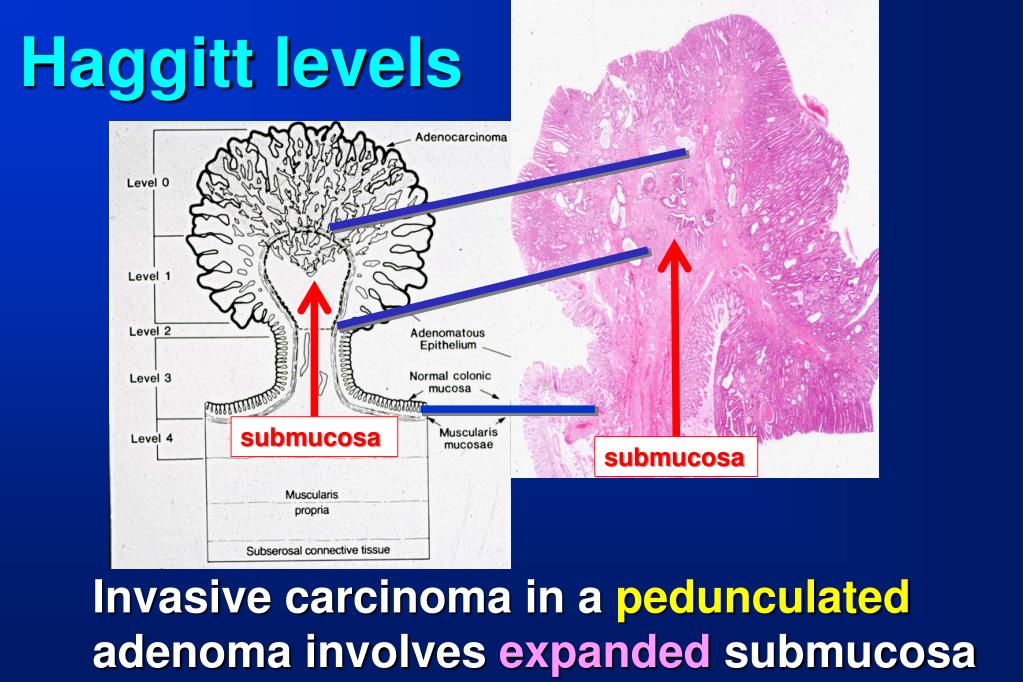 Haggitt levels

Level 0
Level 1
Level 2
Level 3
Level 4

Adenocarcinoma

Adenomatous Epithelium

Normal colonic mucosa

Muscularis mucosae

submucosa

Muscularis propria

Subserosal connective tissue

submucosa

Invasive carcinoma in a pedunculated adenoma involves expanded submucosa